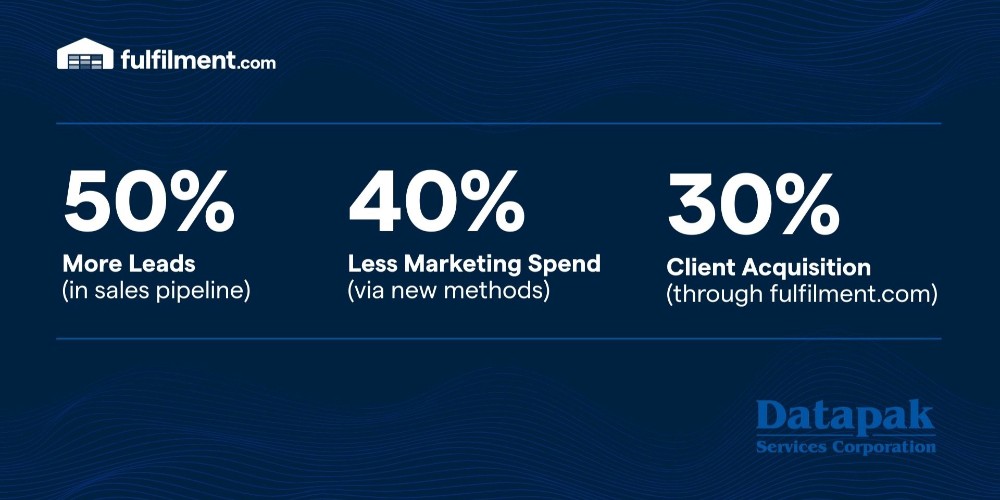 fulfilment.com

50%
More Leads
(in sales pipeline)

40%
Less Marketing Spend
(via new methods)

30%
Client Acquisition
(through fulfilment.com)

Datapak
Services Corporation